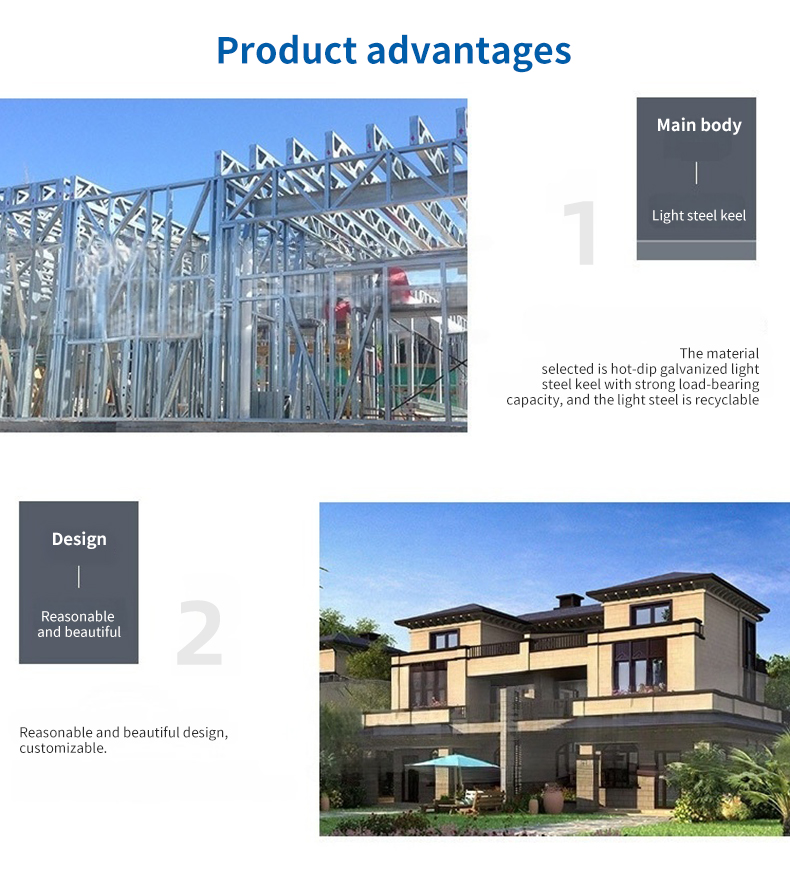 Product advantages

Main body

Light steel keel

1

The material selected is hot-dip galvanized light steel keel with strong load-bearing capacity, and the light steel is recyclable

Design

Reasonable and beautiful

2

Reasonable and beautiful design, customizable.